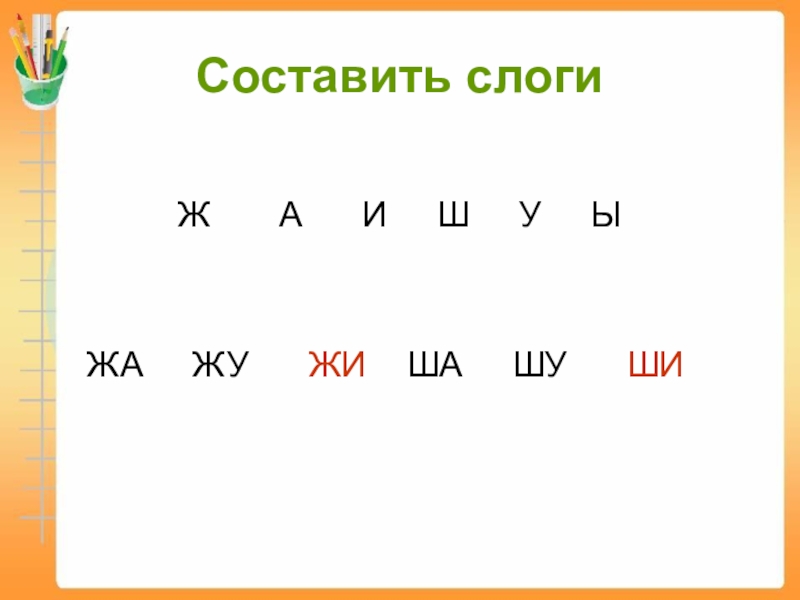 Составить слоги

Ж А И Ш У Ы

ЖА ЖУ ЖИ ША ШУ ШИ